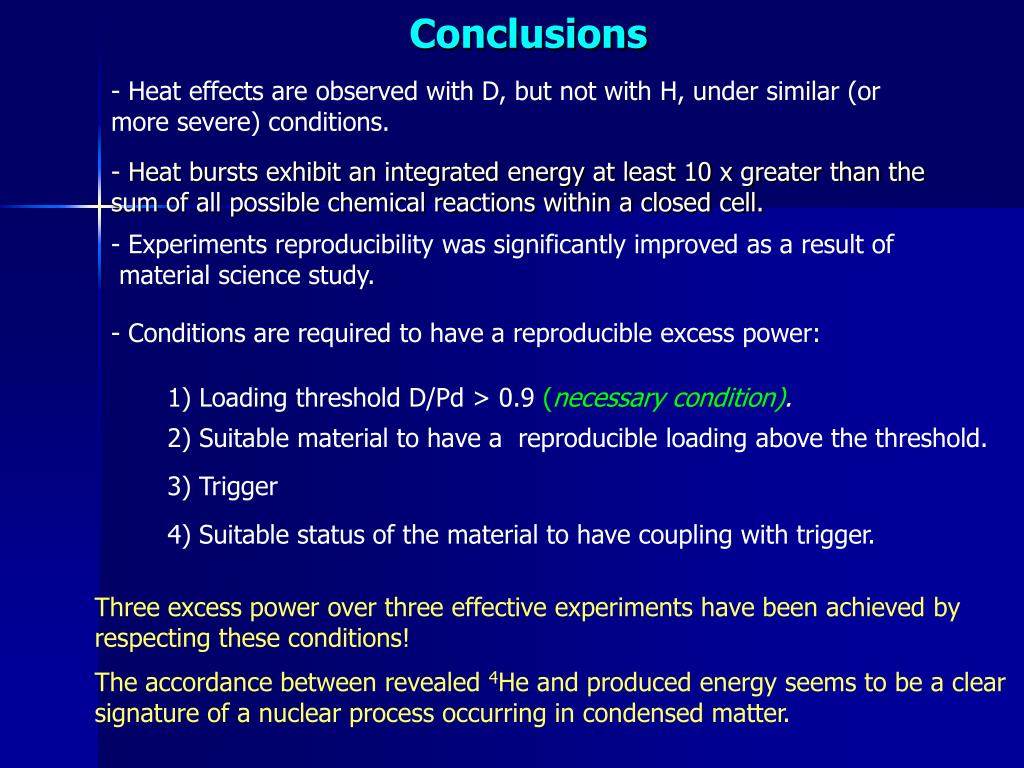 Conclusions

- Heat effects are observed with D, but not with H, under similar (or more severe) conditions.

- Heat bursts exhibit an integrated energy at least 10 x greater than the sum of all possible chemical reactions within a closed cell.

- Experiments reproducibility was significantly improved as a result of material science study.

- Conditions are required to have a reproducible excess power:

1) Loading threshold D/Pd > 0.9 (necessary condition).

2) Suitable material to have a reproducible loading above the threshold.

3) Trigger

4) Suitable status of the material to have coupling with trigger.

Three excess power over three effective experiments have been achieved by respecting these conditions!

The accordance between revealed $^4$He and produced energy seems to be a clear signature of a nuclear process occurring in condensed matter.